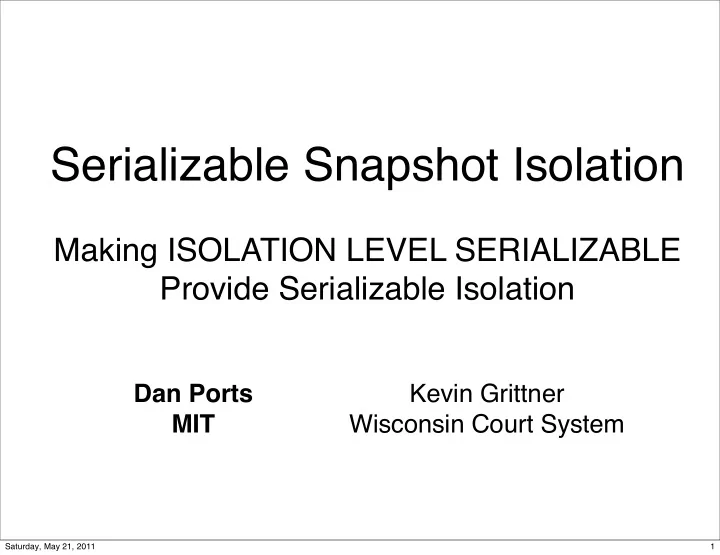 Serializable Snapshot Isolation

Making ISOLATION LEVEL SERIALIZABLE Provide Serializable Isolation

Dan Ports
MIT

Kevin Grittner
Wisconsin Court System

Saturday, May 21, 2011

1